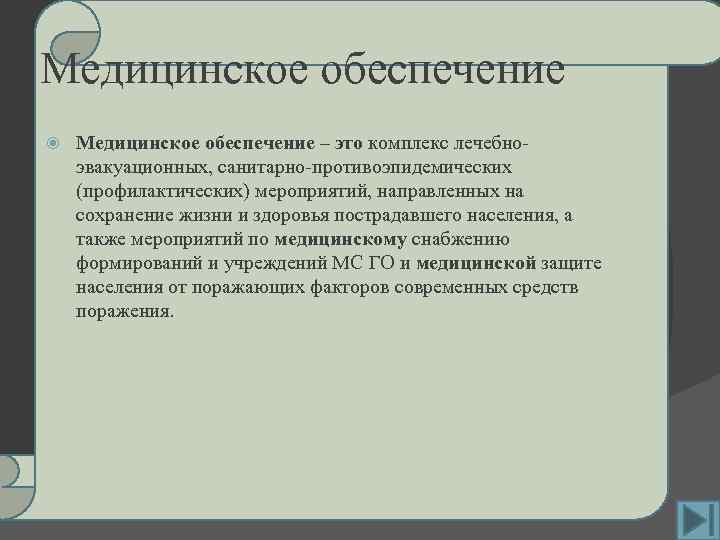 Медицинское обеспечение

Медицинское обеспечение – это комплекс лечебно-эвакуационных, санитарно-противоэпидемических (профилактических) мероприятий, направленных на сохранение жизни и здоровья пострадавшего населения, а также мероприятий по медицинскому снабжению формирований и учреждений МС ГО и медицинской защите населения от поражающих факторов современных средств поражения.